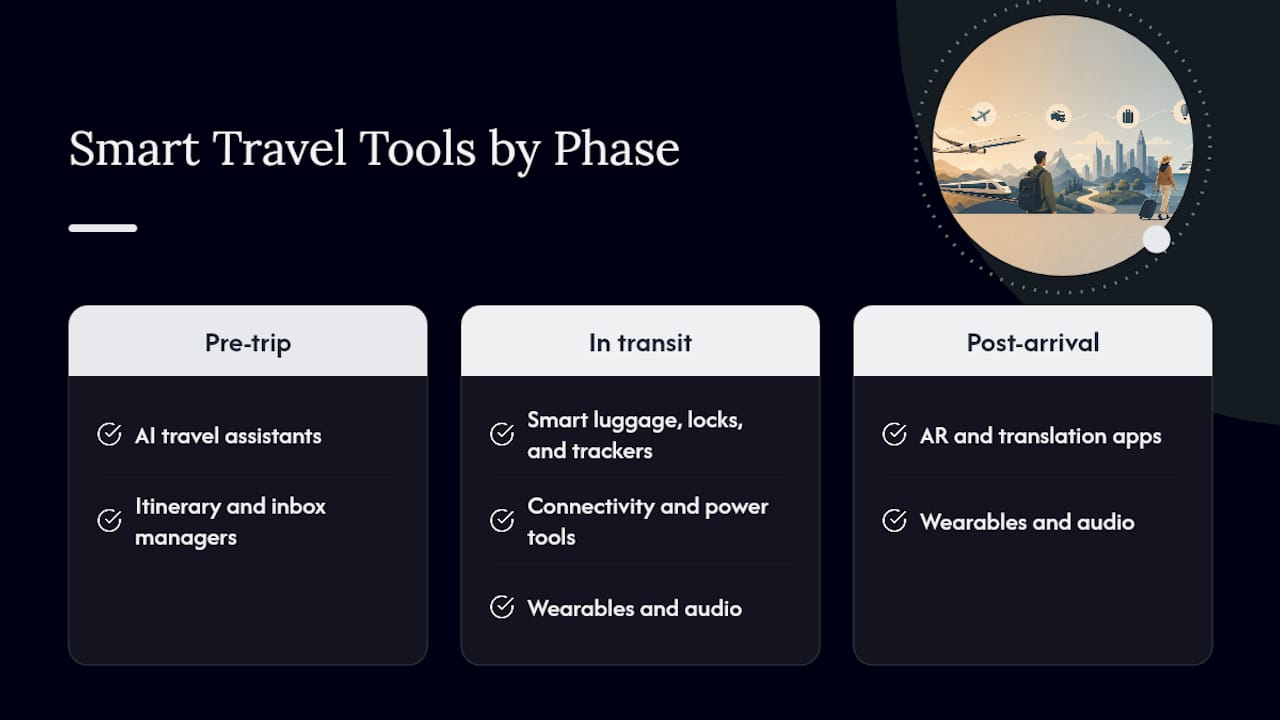 Smart Travel Tools by Phase

Pre-trip

AI travel assistants

Itinerary and inbox managers

In transit

Smart luggage, locks, and trackers

Connectivity and power tools

Wearables and audio

Post-arrival

AR and translation apps

Wearables and audio